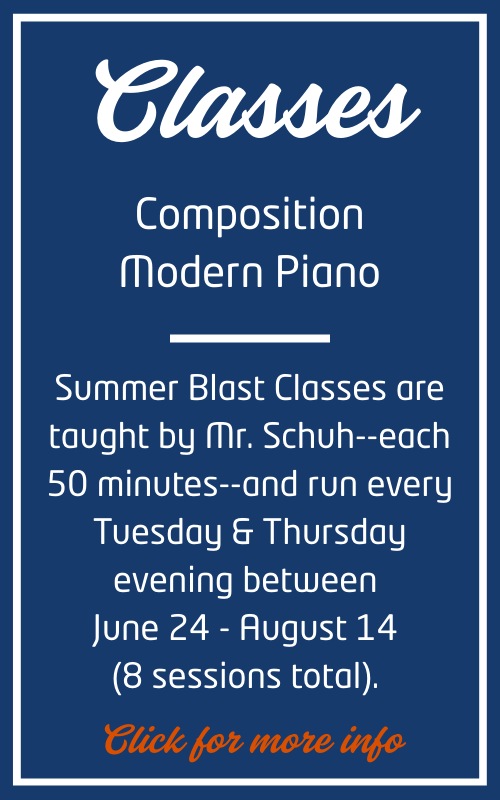 Classes

Composition
Modern Piano

Summer Blast Classes are taught by Mr. Schuh--each 50 minutes--and run every Tuesday & Thursday evening between June 24 - August 14 (8 sessions total).

Click for more info